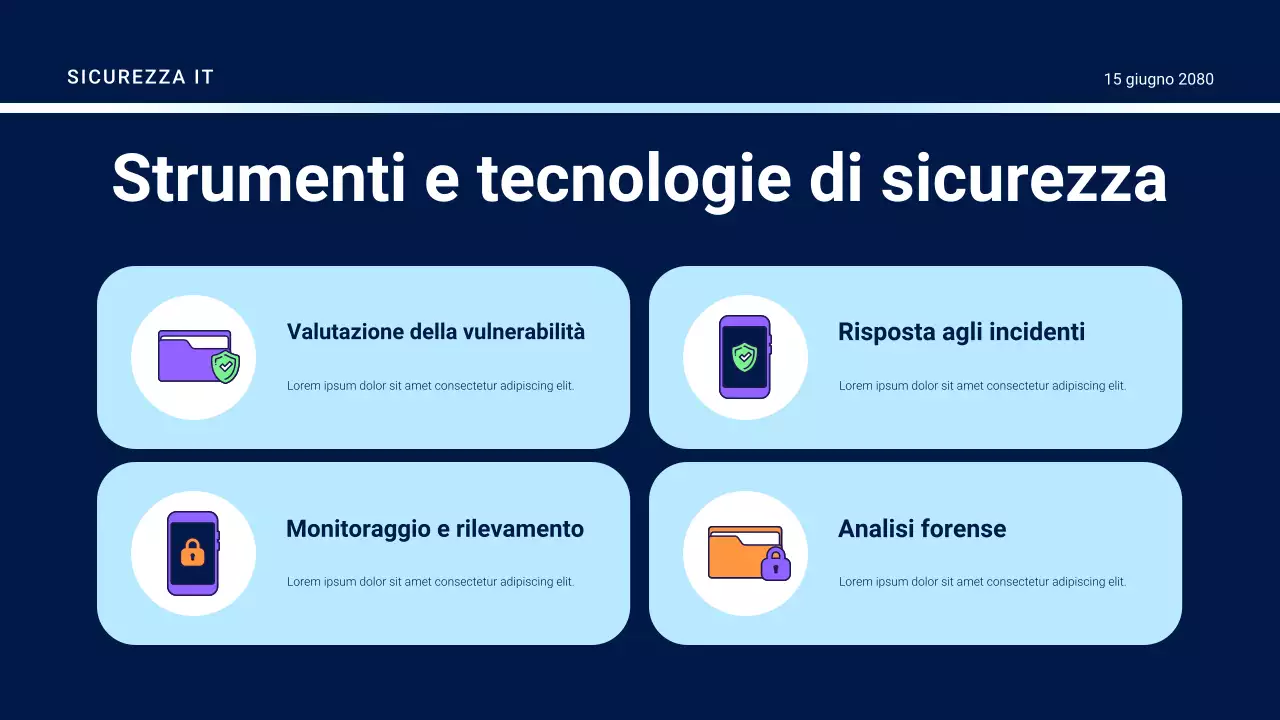 SICUREZZA IT

15 giugno 2080

Strumenti e tecnologie di sicurezza

Valutazione della vulnerabilità

Lorem ipsum dolor sit amet consectetur adipiscing elit.

Risposta agli incidenti

Lorem ipsum dolor sit amet consectetur adipiscing elit.

Monitoraggio e rilevamento

Lorem ipsum dolor sit amet consectetur adipiscing elit.

Analisi forense

Lorem ipsum dolor sit amet consectetur adipiscing elit.